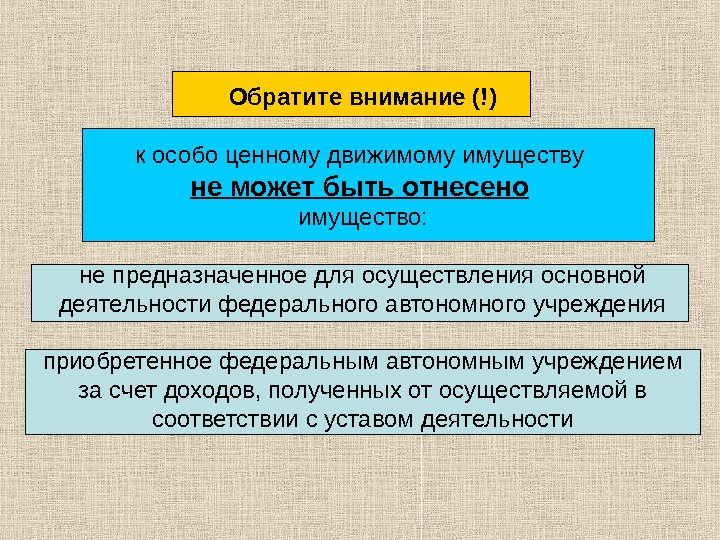 Обратите внимание (!)

к особо ценному движимому имуществу
не может быть отнесено
имущество:

не предназначенное для осуществления основной деятельности федерального автономного учреждения

приобретенное федеральным автономным учреждением за счет доходов, полученных от осуществляемой в соответствии с уставом деятельности